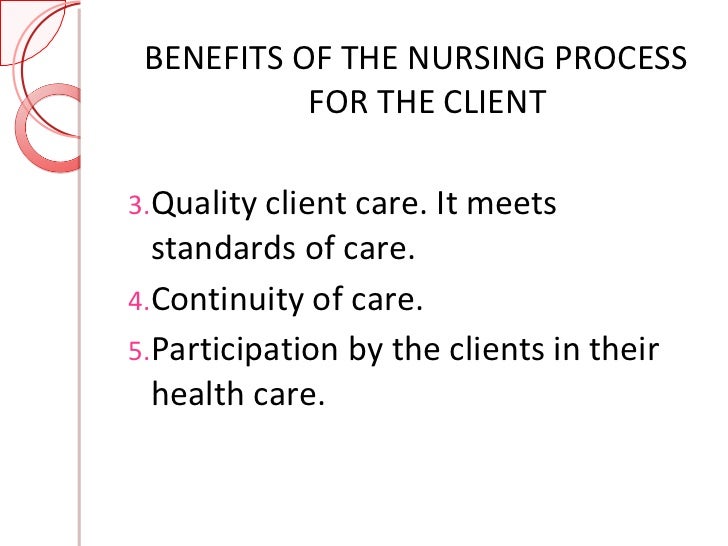 BENEFITS OF THE NURSING PROCESS FOR THE CLIENT

3. Quality client care. It meets standards of care.
4. Continuity of care.
5. Participation by the clients in their health care.